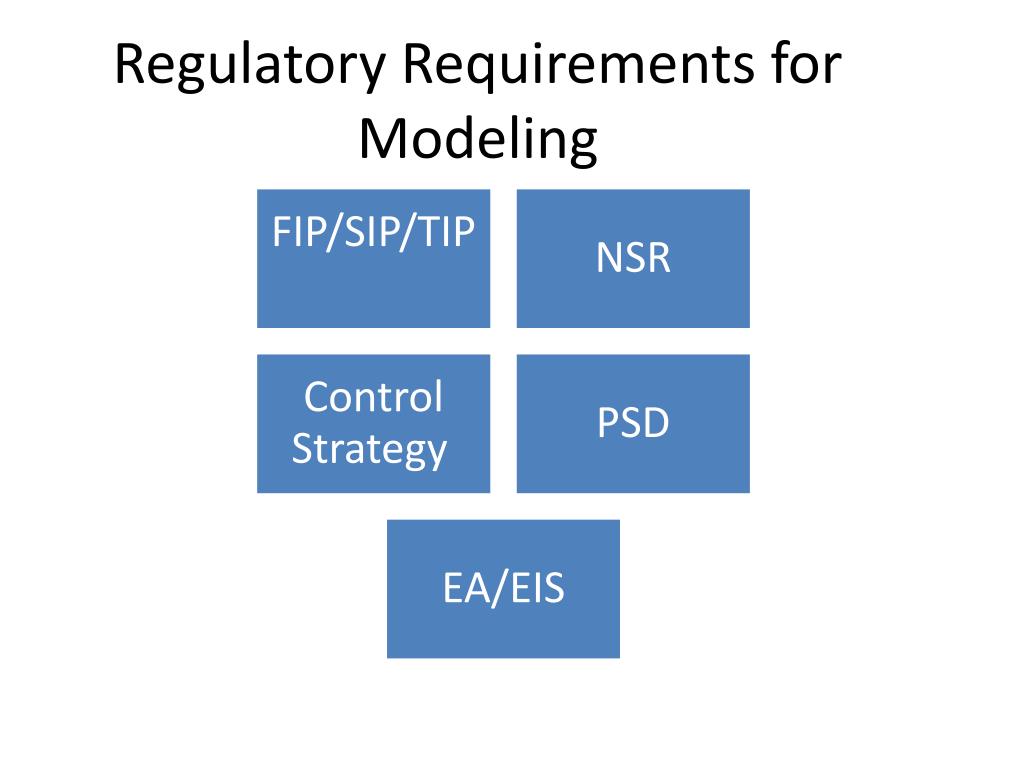 Regulatory Requirements for Modeling

FIP/SIP/TIP

NSR

Control Strategy

PSD

EA/EIS